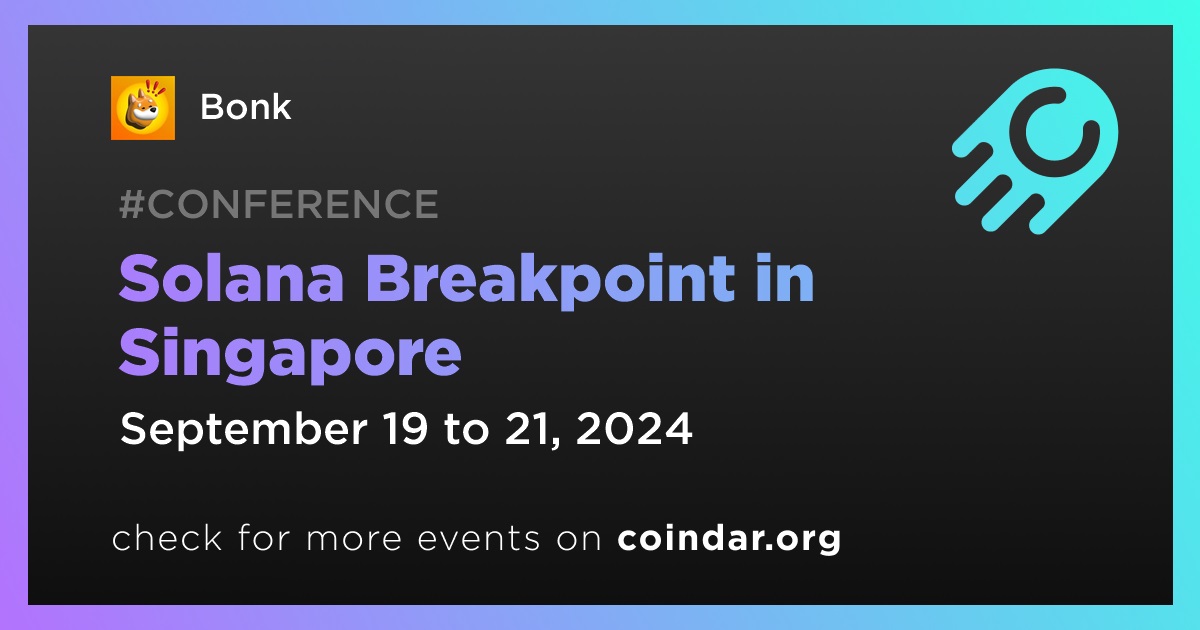 Bonk

#CONFERENCE

Solana Breakpoint in Singapore

September 19 to 21, 2024

check for more events on coindar.org